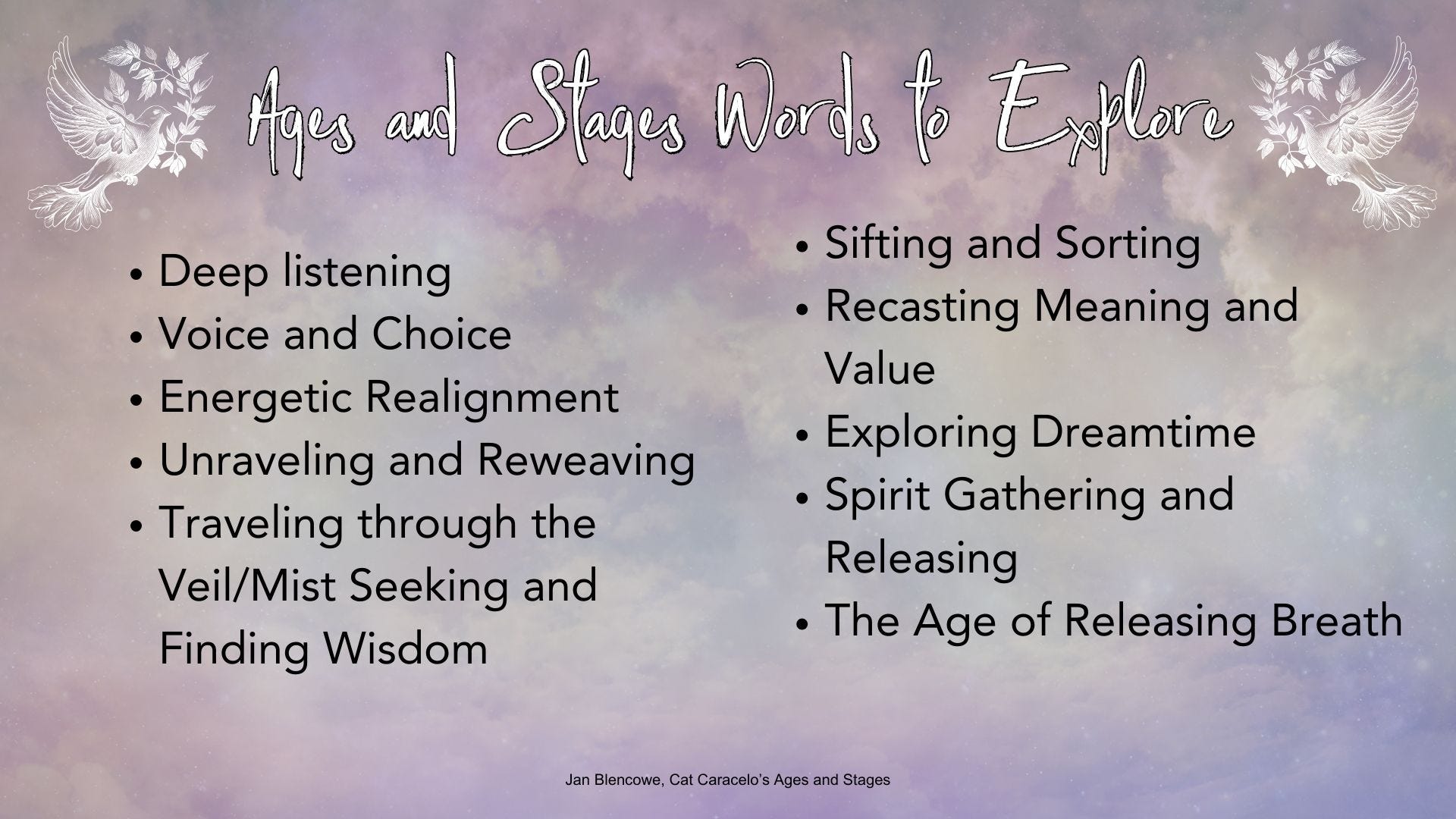 Ages and Stages Words to Explore

- Deep listening
- Voice and Choice
- Energetic Realignment
- Unraveling and Reweaving
- Traveling through the Veil/Mist Seeking and Finding Wisdom

- Sifting and Sorting
- Recasting Meaning and Value
- Exploring Dreamtime
- Spirit Gathering and Releasing
- The Age of Releasing Breath

Jan Blencowe, Cat Caracelo's Ages and Stages